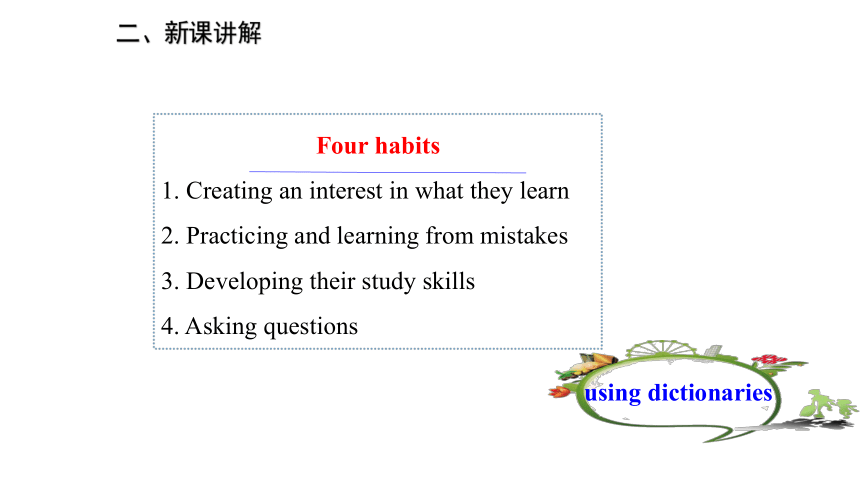 二、新课讲解

Four habits

1. Creating an interest in what they learn

2. Practicing and learning from mistakes

3. Developing their study skills

4. Asking questions

using dictionaries